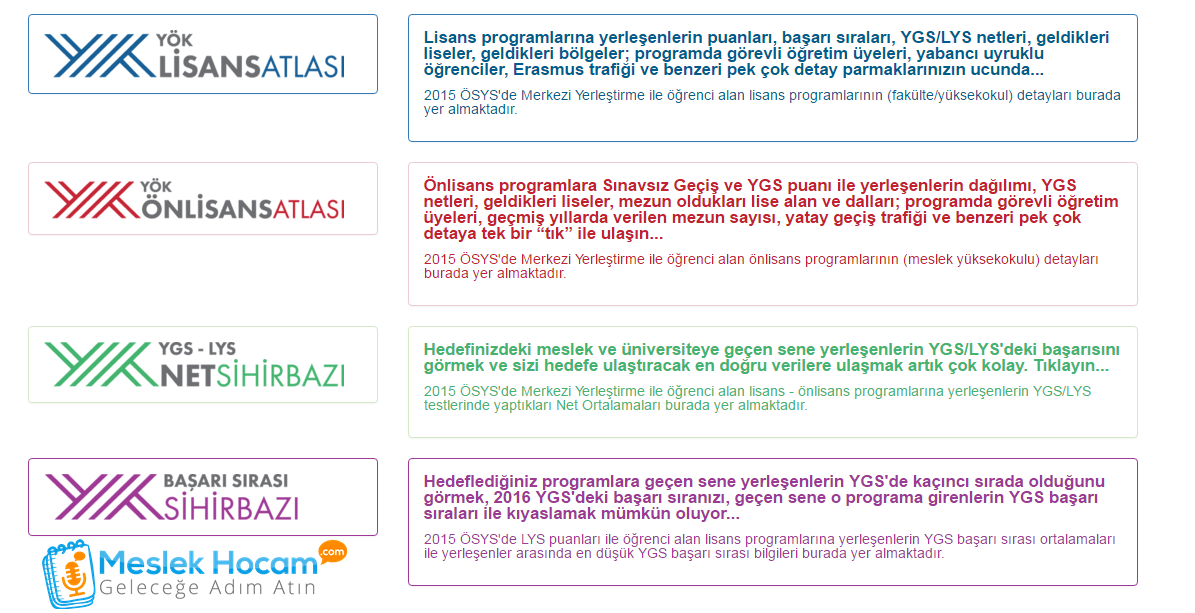 YÖK LİSANSATLASI

Lisans programlarına yerleşenlerin puanları, başarı sıraları, YGS/LYS netleri, geldikleri liseler, geldikleri bölgeler; programda görevli öğretim üyeleri, yabancı uyruklu öğrenciler, Erasmus trafiği ve benzeri pek çok detay parmaklarınızın ucunda...

2015 ÖSYS'de Merkezi Yerleştirme ile öğrenci alan lisans programlarının (fakülte/yüksekokul) detayları burada yer almaktadır.

YÖK ÖNLİSANSATLASI

Önlisans programlara Sınavsız Geçiş ve YGS puanı ile yerleşenlerin dağılımı, YGS netleri, geldikleri liseler, mezun oldukları lise alan ve dalları; programda görevli öğretim üyeleri, geçmiş yıllarda verilen mezun sayısı, yatay geçiş trafiği ve benzeri pek çok detaya tek bir "tık" ile ulaşın...

2015 ÖSYS'de Merkezi Yerleştirme ile öğrenci alan önlisans programlarının (meslek yüksekokulu) detayları burada yer almaktadır.

YGS - LYS NETSİHİRBAZI

Hedefinizdeki meslek ve üniversiteye geçen sene yerleşenlerin YGS/LYS'deki başarısını görmek ve sizi hedefe ulaştıracak en doğru verilere ulaşmak artık çok kolay. Tıklayın...

2015 ÖSYS'de Merkezi Yerleştirme ile öğrenci alan lisans - önlisans programlarına yerleşenlerin YGS/LYS testlerinde yaptıkları Net Ortalamaları burada yer almaktadır.

BAŞARI SIRASI SİHİRBAZI

Hedeflediğiniz programlara geçen sene yerleşenlerin YGS'de kaçıncı sırada olduğunu görmek, 2016 YGS'deki başarı sıranızı, geçen sene o programa girenlerin YGS başarı sıraları ile kıyaslamak mümkün oluyor...

2015 ÖSYS'de LYS puanları ile öğrenci alan lisans programlarına yerleşenlerin YGS başarı sırası ortalamaları ile yerleşenler arasında en düşük YGS başarı sırası bilgileri burada yer almaktadır.

Meslek Hocam .com
Geleceğe Adım Atın